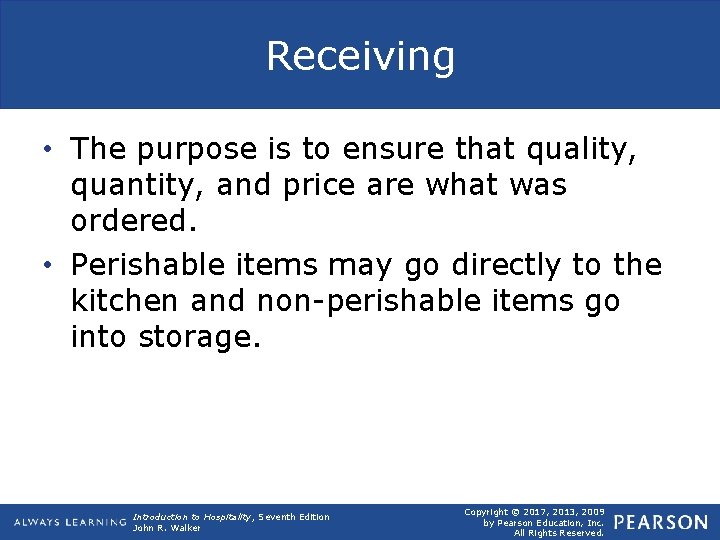 Receiving

• The purpose is to ensure that quality, quantity, and price are what was ordered.

• Perishable items may go directly to the kitchen and non-perishable items go into storage.

ALWAYS LEARNING

Introduction to Hospitality, Seventh Edition
John R. Walker

Copyright © 2017, 2013, 2009
by Pearson Education, Inc.
All Rights Reserved.

PEARSON